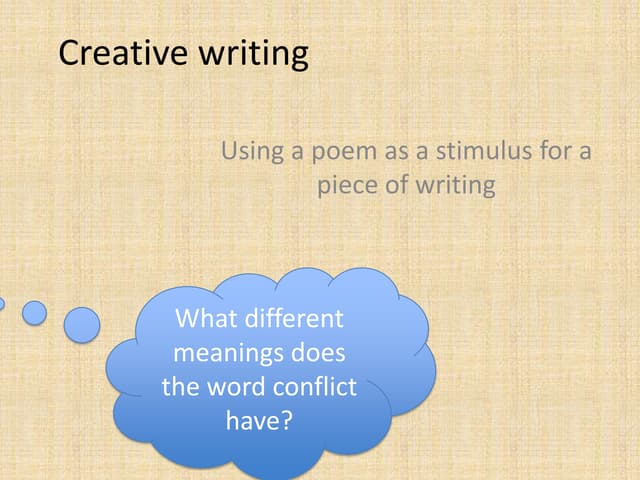 Creative writing

Using a poem as a stimulus for a piece of writing

What different meanings does the word conflict have?